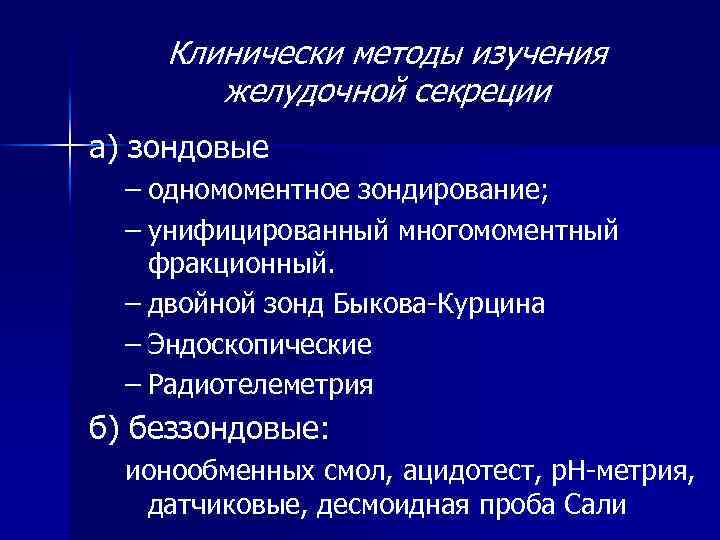 Клинически методы изучения желудочной секреции

а) зондовые

– одномоментное зондирование;

– унифицированный многомоментный фракционный.

– двойной зонд Быкова-Курцина

– Эндоскопические

– Радиотелеметрия

б) беззондовые:

ионообменных смол, ацидотест, рН-метрия, датчиковые, десмоидная проба Сали